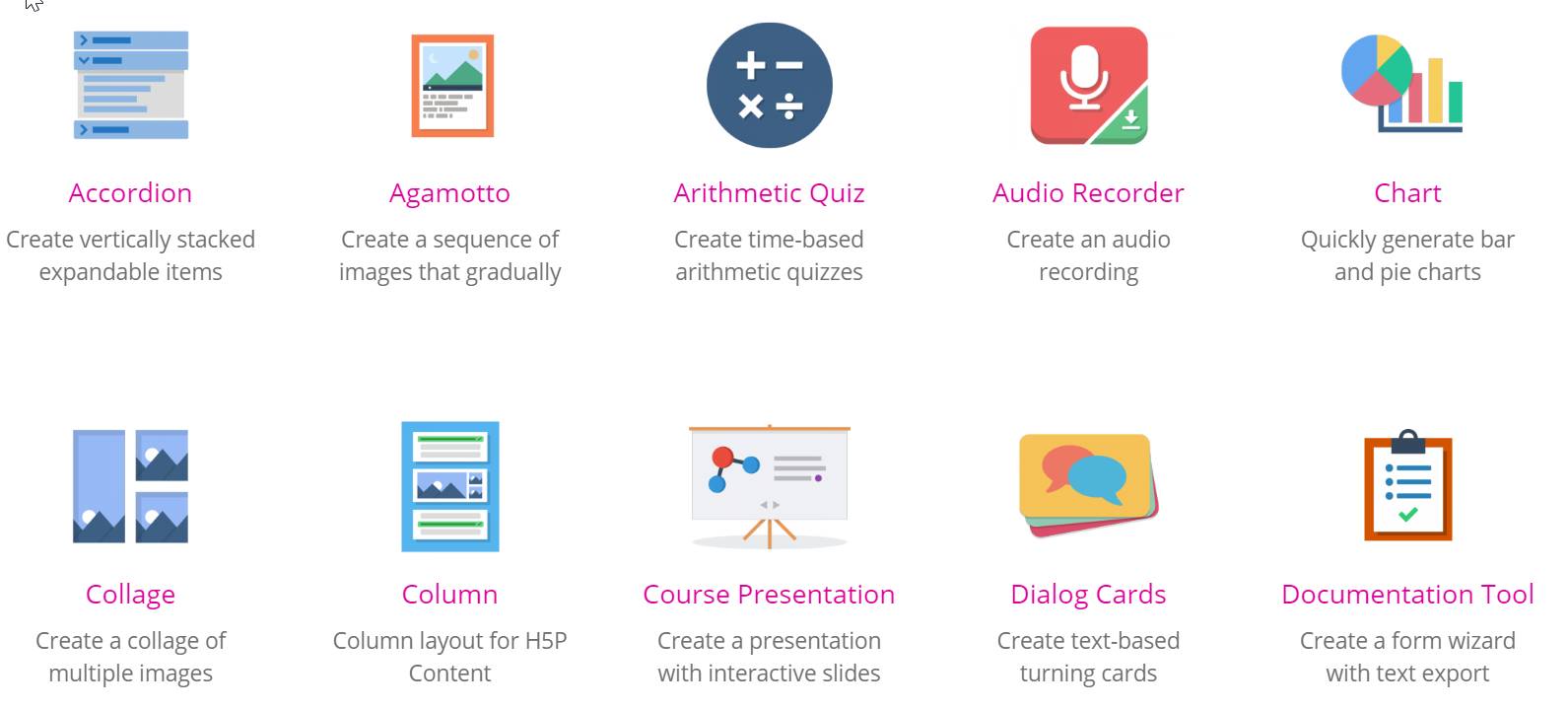 Accordion
Create vertically stacked expandable items

Agamotto
Create a sequence of images that gradually

Arithmetic Quiz
Create time-based arithmetic quizzes

Audio Recorder
Create an audio recording

Chart
Quickly generate bar and pie charts

Collage
Create a collage of multiple images

Column
Column layout for H5P Content

Course Presentation
Create a presentation with interactive slides

Dialog Cards
Create text-based turning cards

Documentation Tool
Create a form wizard with text export